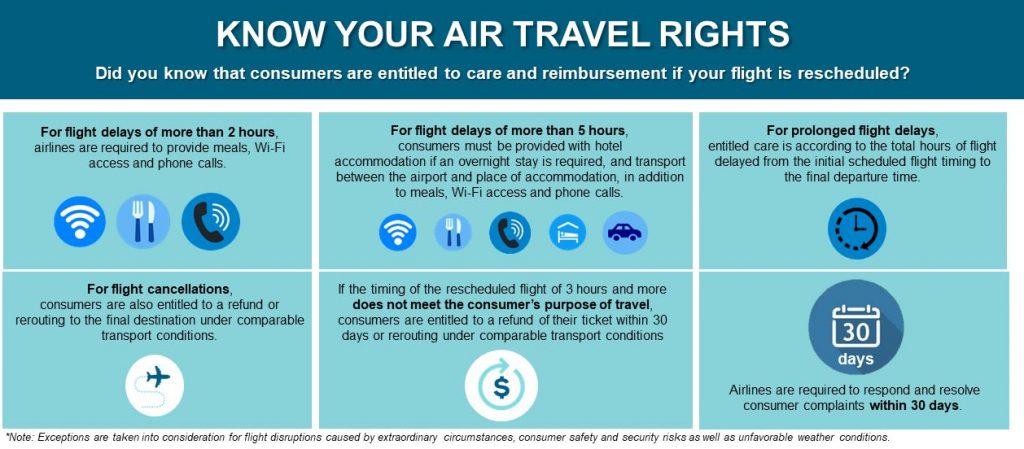 KNOW YOUR AIR TRAVEL RIGHTS

Did you know that consumers are entitled to care and reimbursement if your flight is rescheduled?

For flight delays of more than 2 hours, airlines are required to provide meals, Wi-Fi access and phone calls.

For flight delays of more than 5 hours, consumers must be provided with hotel accommodation if an overnight stay is required, and transport between the airport and place of accommodation, in addition to meals, Wi-Fi access and phone calls.

For prolonged flight delays, entitled care is according to the total hours of flight delayed from the initial scheduled flight timing to the final departure time.

For flight cancellations, consumers are also entitled to a refund or rerouting to the final destination under comparable transport conditions.

If the timing of the rescheduled flight of 3 hours and more does not meet the consumer's purpose of travel, consumers are entitled to a refund of their ticket within 30 days or rerouting under comparable transport conditions

30
days

Airlines are required to respond and resolve consumer complaints within 30 days.

*Note: Exceptions are taken into consideration for flight disruptions caused by extraordinary circumstances, consumer safety and security risks as well as unfavorable weather conditions.